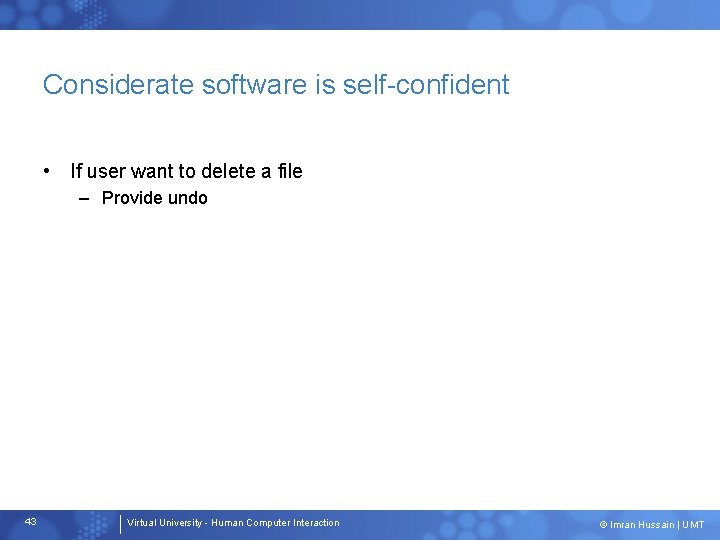 Considerate software is self-confident

• If user want to delete a file
– Provide undo

43

Virtual University - Human Computer Interaction

© Imran Hussain | UMT